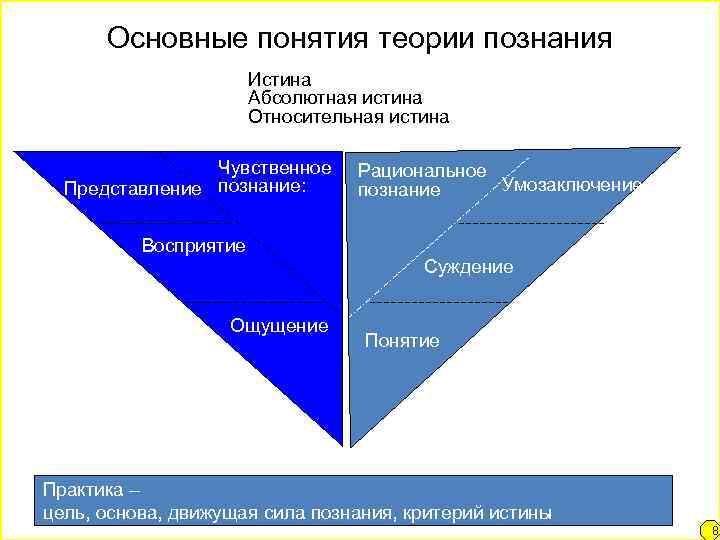 Основные понятия теории познания

Истина
Абсолютная истина
Относительная истина

Чувственное познание:

Представление

Восприятие

Ощущение

Рациональное познание

Умозаключение

Суждение

Понятие

Практика –
цель, основа, движущая сила познания, критерий истины

8